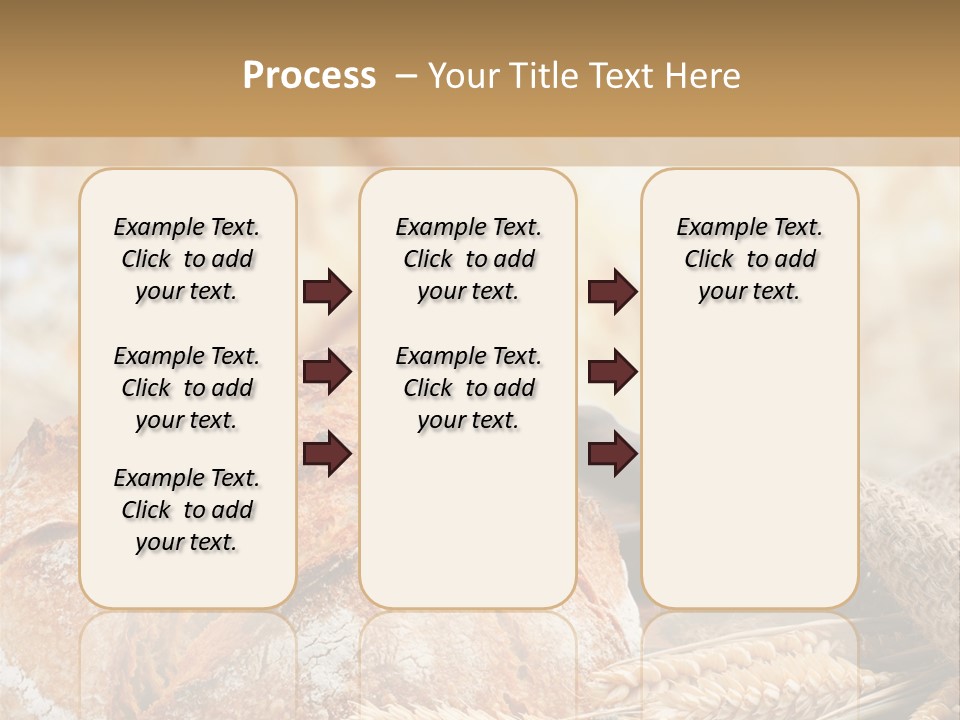 Process – Your Title Text Here

Example Text. Click to add your text.

Example Text. Click to add your text.

Example Text. Click to add your text.

Example Text. Click to add your text.

Example Text. Click to add your text.

Example Text. Click to add your text.